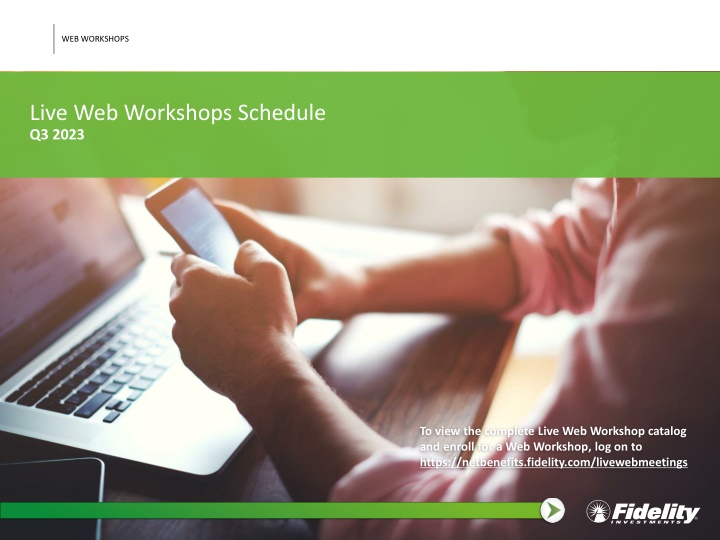 WEB WORKSHOPS

Live Web Workshops Schedule
Q3 2023

To view the complete Live Web Workshop catalog and enroll for a Web Workshop, log on to https://netbenefits.fidelity.com/livewebmeetings

Fidelity
INVESTMENTS